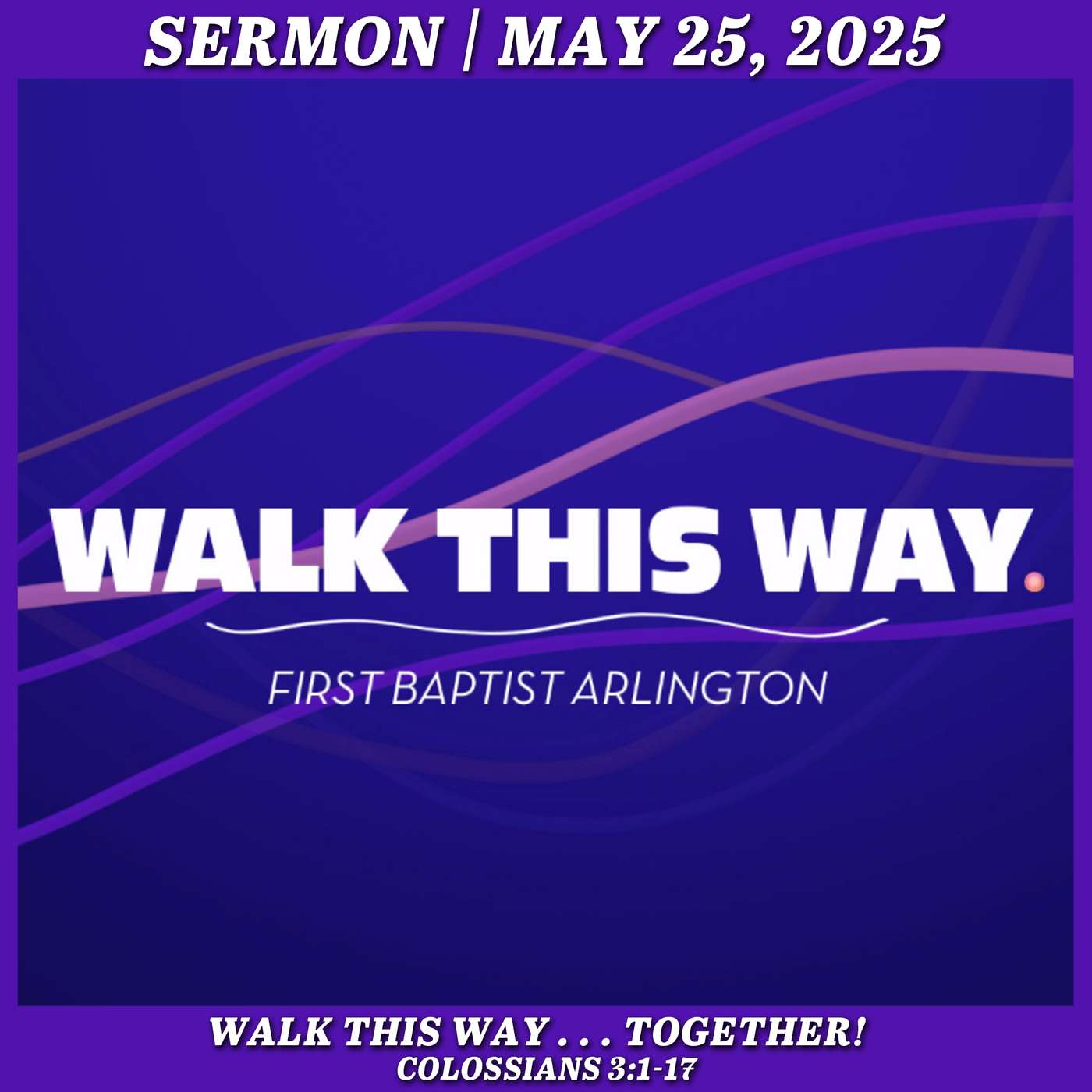 SERMON | MAY 25, 2025

WALK THIS WAY.

FIRST BAPTIST ARLINGTON

WALK THIS WAY . . . TOGETHER!
COLOSSIANS 3:1-17